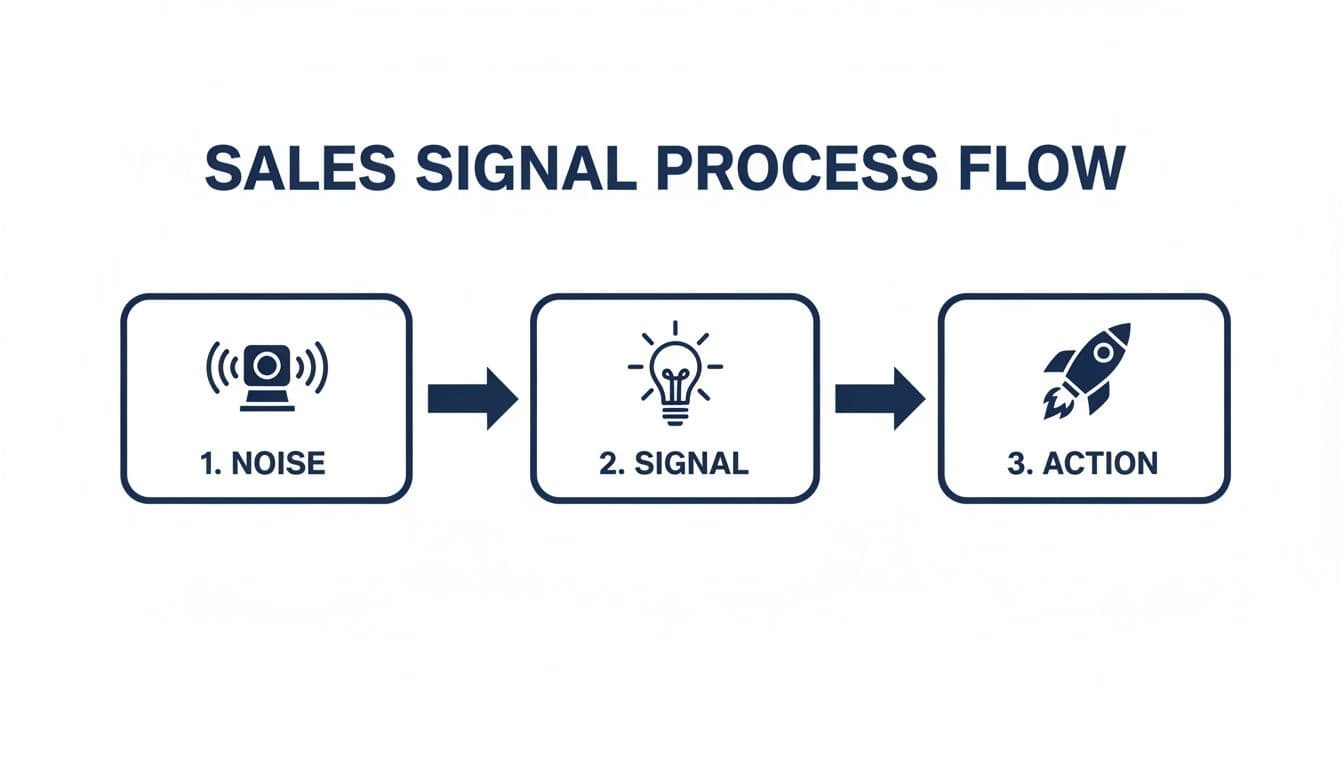 SALES SIGNAL PROCESS FLOW

1. NOISE

2. SIGNAL

3. ACTION